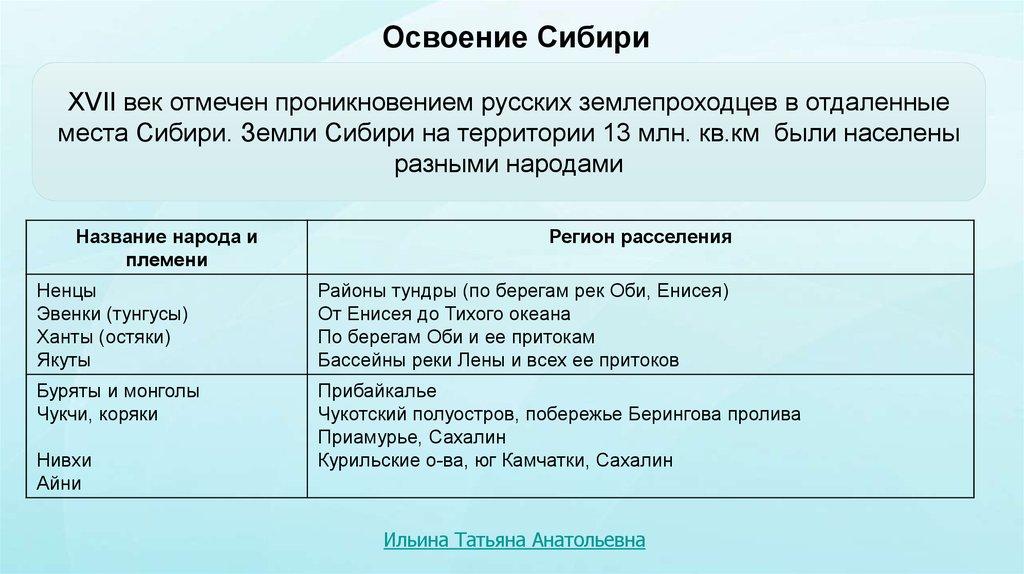 Освоение Сибири

XVII век отмечен проникновением русских землепроходцев в отдаленные места Сибири. Земли Сибири на территории 13 млн. кв.км были населены разными народами

| Название народа и племени | Регион расселения |
|---|---|
| Ненцы<br>Эвенки (тунгусы)<br>Ханты (остяки)<br>Якуты | Районы тундры (по берегам рек Оби, Енисея)<br>От Енисея до Тихого океана<br>По берегам Оби и ее притокам<br>Бассейны реки Лены и всех ее притоков |
| Буряты и монголы<br>Чукчи, коряки<br><br>Нивхи<br>Айни | Прибайкалье<br>Чукотский полуостров, побережье Берингова пролива<br>Приамурье, Сахалин<br>Курильские о-ва, юг Камчатки, Сахалин |

Ильина Татьяна Анатольевна